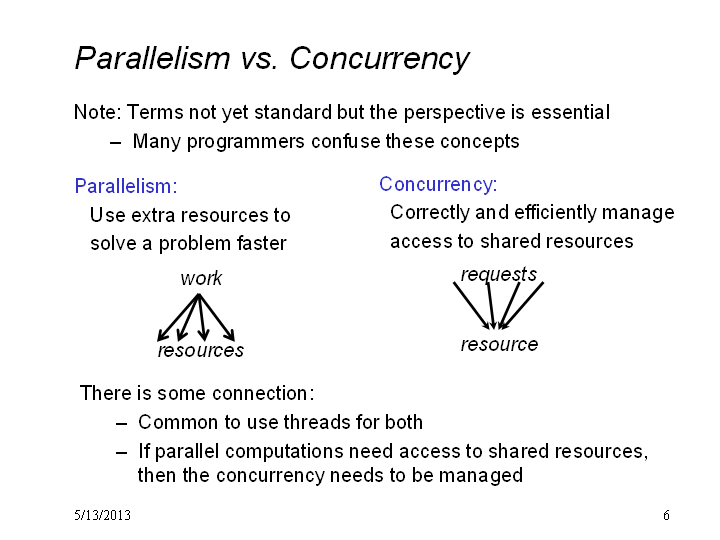 Parallelism vs. Concurrency

Note: Terms not yet standard but the perspective is essential
– Many programmers confuse these concepts

Parallelism:
Use extra resources to solve a problem faster

work
resources

Concurrency:
Correctly and efficiently manage access to shared resources

requests
resource

There is some connection:
– Common to use threads for both
– If parallel computations need access to shared resources, then the concurrency needs to be managed

5/13/2013

6